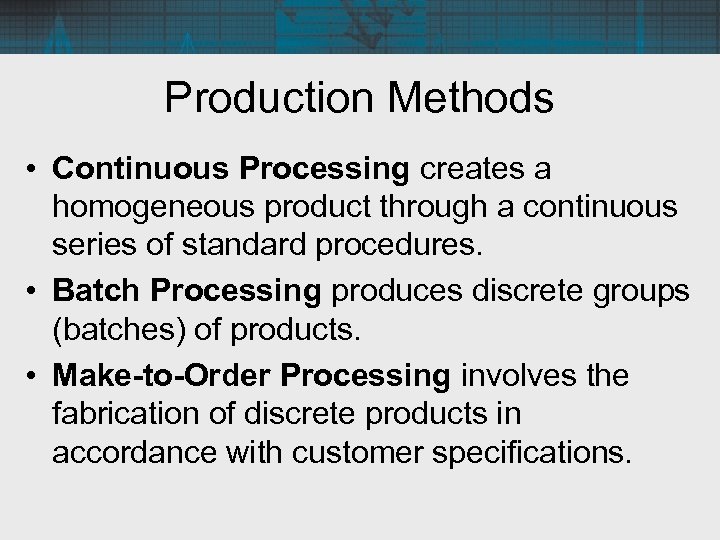 Production Methods

• Continuous Processing creates a homogeneous product through a continuous series of standard procedures.

• Batch Processing produces discrete groups (batches) of products.

• Make-to-Order Processing involves the fabrication of discrete products in accordance with customer specifications.